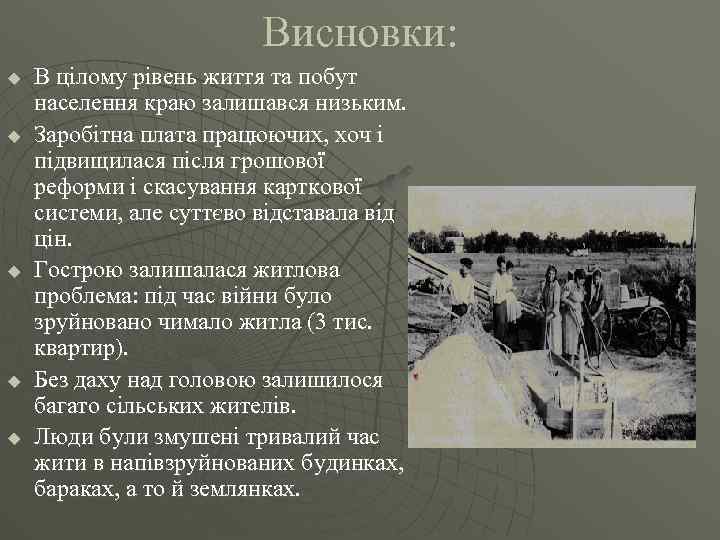 Висновки:

В цілому рівень життя та побут населення краю залишався низьким.

Заробітна плата працюючих, хоч і підвищилася після грошової реформи і скасування карткової системи, але суттєво відставала від цін.

Гострою залишалася житлова проблема: під час війни було зруйновано чимало житла (3 тис. квартир).

Без даху над головою залишилося багато сільських жителів.

Люди були змушені тривалий час жити в напівзруйнованих будинках, бараках, а то й землянках.